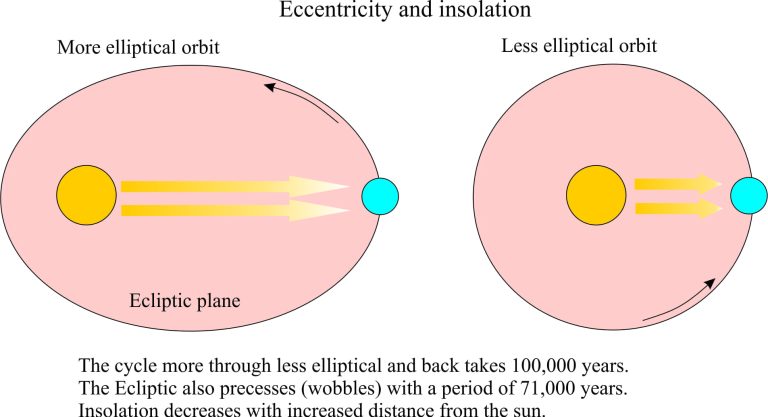 Eccentricity and insolation

More elliptical orbit

Less elliptical orbit

Ecliptic plane

The cycle more through less elliptical and back takes 100,000 years.
The Ecliptic also precesses (wobbles) with a period of 71,000 years.
Insolation decreases with increased distance from the sun.